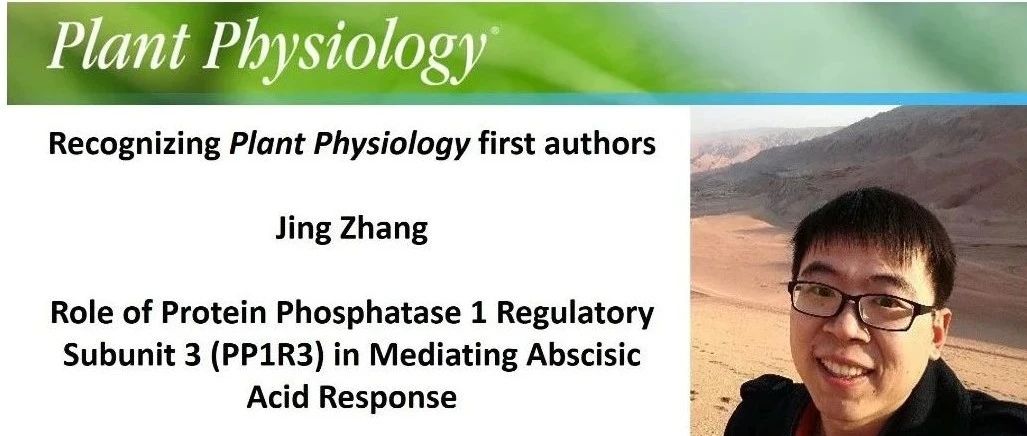 Plant Physiology®

Recognizing Plant Physiology first authors

Jing Zhang

Role of Protein Phosphatase 1 Regulatory Subunit 3 (PP1R3) in Mediating Abscisic Acid Response